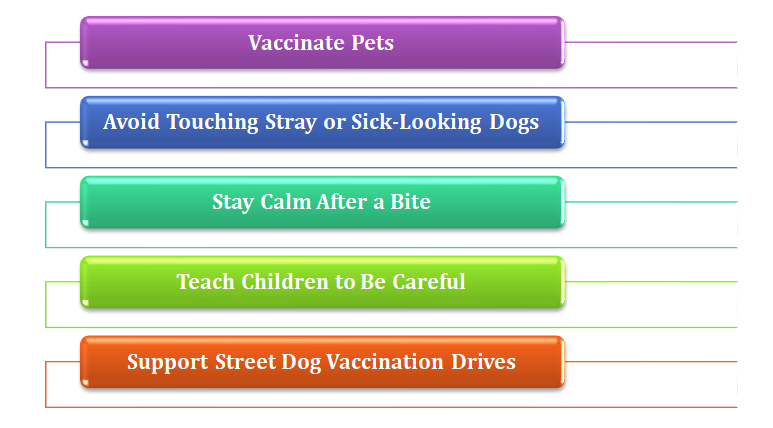 Vaccinate Pets

Avoid Touching Stray or Sick-Looking Dogs

Stay Calm After a Bite

Teach Children to Be Careful

Support Street Dog Vaccination Drives